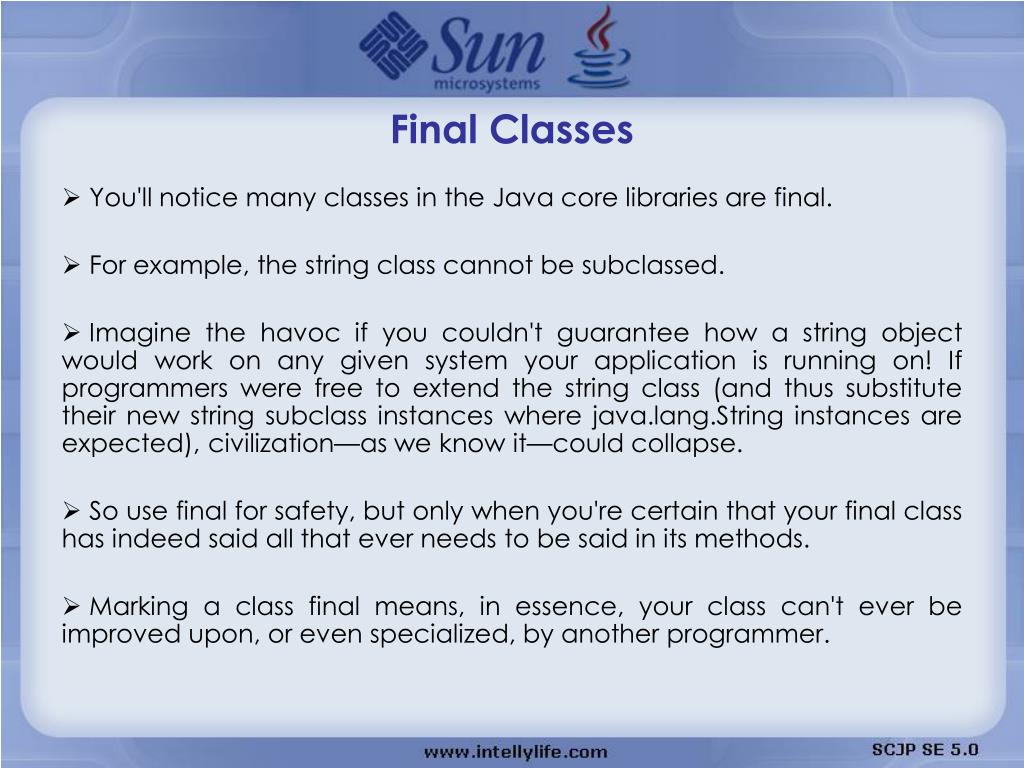 Sun microsystems

Final Classes

➢ You'll notice many classes in the Java core libraries are final.

➢ For example, the string class cannot be subclassed.

➢ Imagine the havoc if you couldn't guarantee how a string object would work on any given system your application is running on! If programmers were free to extend the string class (and thus substitute their new string subclass instances where java.lang.String instances are expected), civilization—as we know it—could collapse.

➢ So use final for safety, but only when you're certain that your final class has indeed said all that ever needs to be said in its methods.

➢ Marking a class final means, in essence, your class can't ever be improved upon, or even specialized, by another programmer.

www.intellylife.com

SCJP SE 5.0